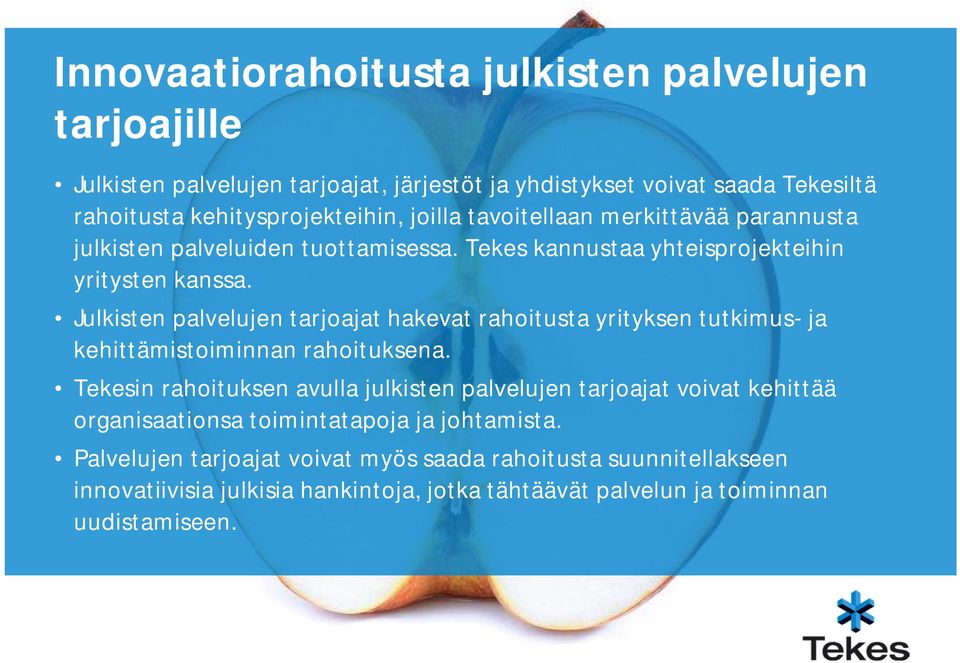 Innovaatiorahoitusta julkisten palvelujen tarjoajille

• Julkisten palvelujen tarjoajat, järjestöt ja yhdistykset voivat saada Tekesiltä rahoitusta kehitysprojekteihin, joilla tavoitellaan merkittävää parannusta julkisten palveluiden tuottamisessa. Tekes kannustaa yhteisprojekteihin yritysten kanssa.

• Julkisten palvelujen tarjoajat hakevat rahoitusta yrityksen tutkimus- ja kehittämistoiminnan rahoituksena.

• Tekesin rahoituksen avulla julkisten palvelujen tarjoajat voivat kehittää organisaationsa toimintatapoja ja johtamista.

• Palvelujen tarjoajat voivat myös saada rahoitusta suunnitellakseen innovatiivisia julkisia hankintoja, jotka tähtäävät palvelun ja toiminnan uudistamiseen.

Tekes